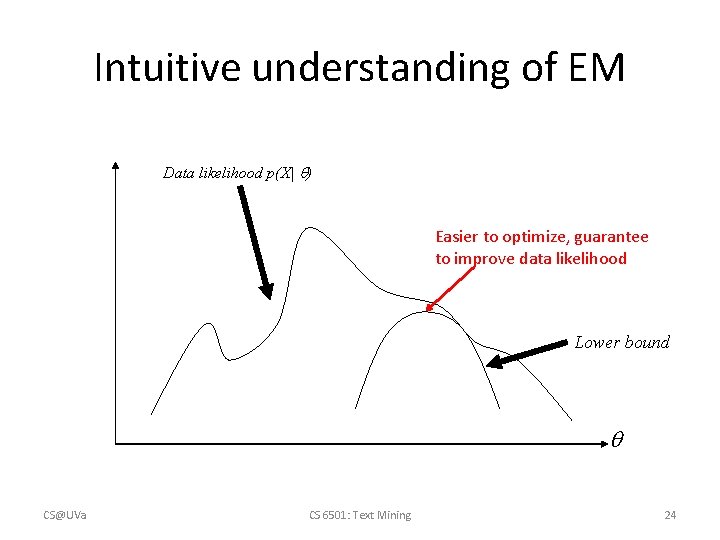 Intuitive understanding of EM

Data likelihood $p(X|\theta)$

Easier to optimize, guarantee to improve data likelihood

Lower bound

$\theta$

CS@UVa

CS 6501: Text Mining

24